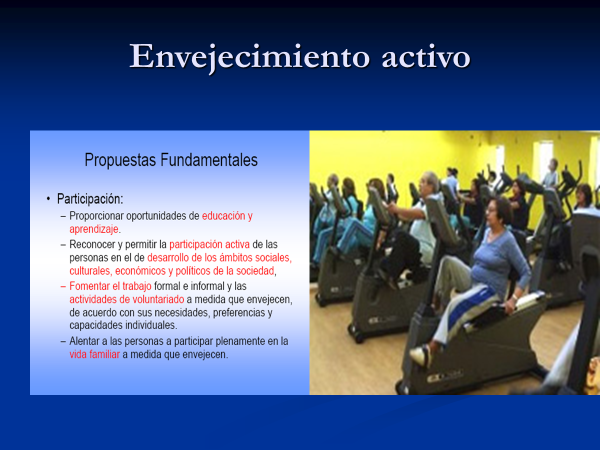 Envejecimiento activo

Propuestas Fundamentales

• Participación:
– Proporcionar oportunidades de educación y aprendizaje.
– Reconocer y permitir la participación activa de las personas en el de desarrollo de los ámbitos sociales, culturales, económicos y políticos de la sociedad,
– Fomentar el trabajo formal e informal y las actividades de voluntariado a medida que envejecen, de acuerdo con sus necesidades, preferencias y capacidades individuales.
– Alentar a las personas a participar plenamente en la vida familiar a medida que envejecen.